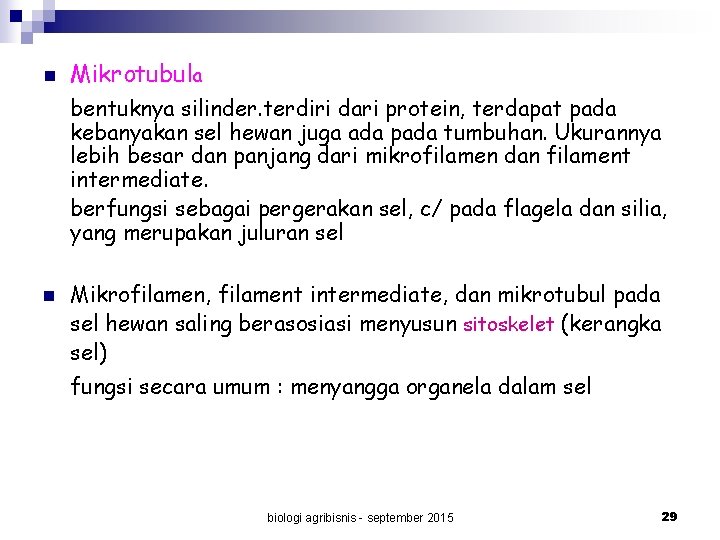 Mikrotubula

bentuknya silinder.terdiri dari protein, terdapat pada kebanyakan sel hewan juga ada pada tumbuhan. Ukurannya lebih besar dan panjang dari mikrofilamen dan filament intermediate.

berfungsi sebagai pergerakan sel, c/ pada flagela dan silia, yang merupakan juluran sel

Mikrofilamen, filament intermediate, dan mikrotubul pada sel hewan saling berasosiasi menyusun sitoskelet (kerangka sel)

fungsi secara umum : menyangga organela dalam sel

biologi agribisnis - september 2015

29